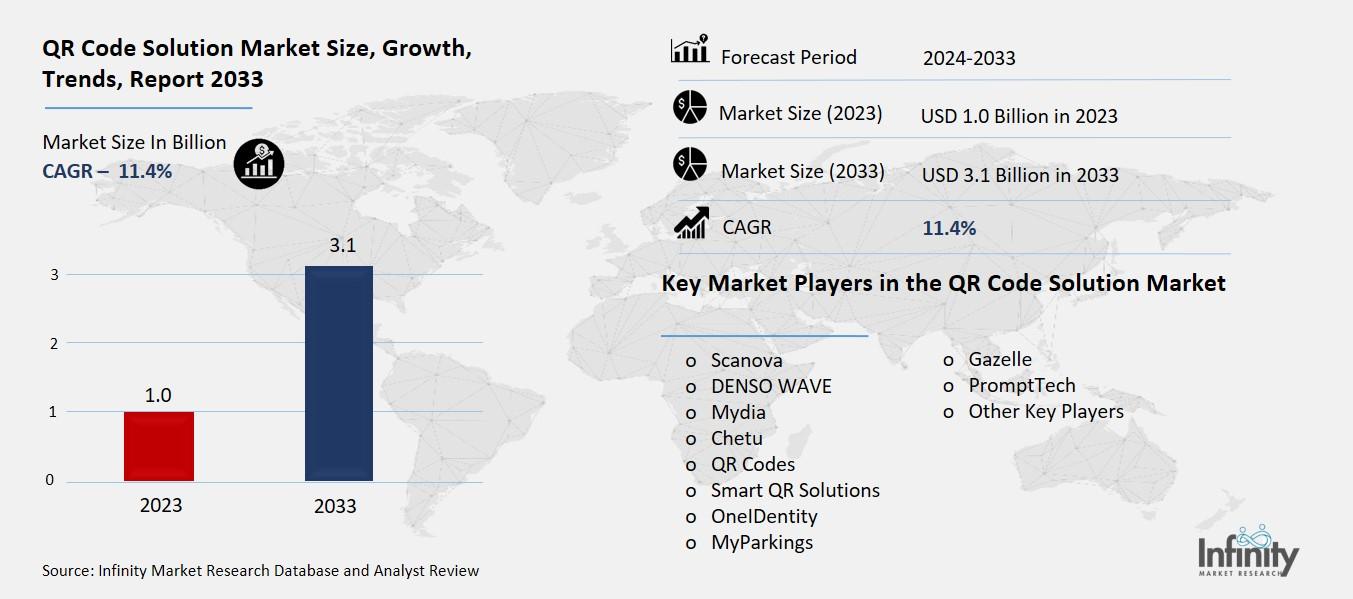 QR Code Solution Market Size, Growth, Trends, Report 2033

Market Size In Billion
CAGR – 11.4%

3.1
3
2
1.0
1
0
2023
2033

Source: Infinity Market Research Database and Analyst Review

Forecast Period 2024-2033
Market Size (2023) USD 1.0 Billion in 2023
Market Size (2033) USD 3.1 Billion in 2033
CAGR 11.4%

Key Market Players in the QR Code Solution Market

o Scanova
o DENSO WAVE
o Mydia
o Chetu
o QR Codes
o Smart QR Solutions
o OneIDentity
o MyParkings

o Gazelle
o PromptTech
o Other Key Players

Infinity
MARKET RESEARCH